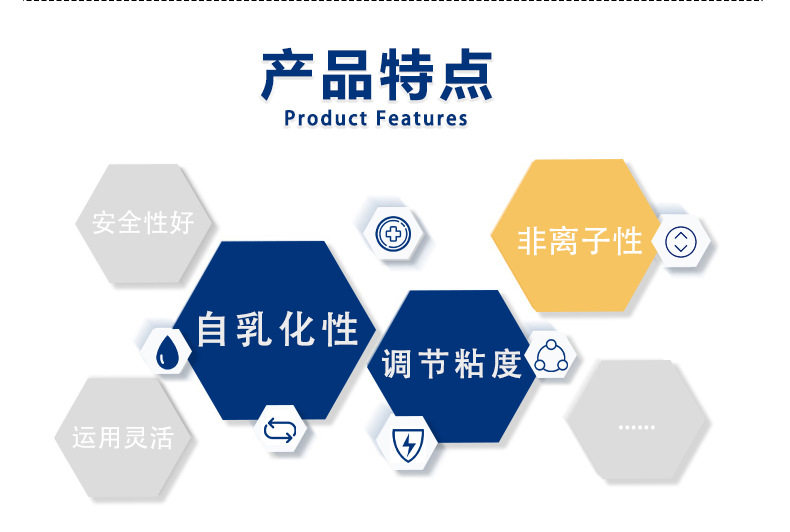 产品特点
Product Features

安全性好

非离子性

自乳化性

调节粘度

运用灵活

......